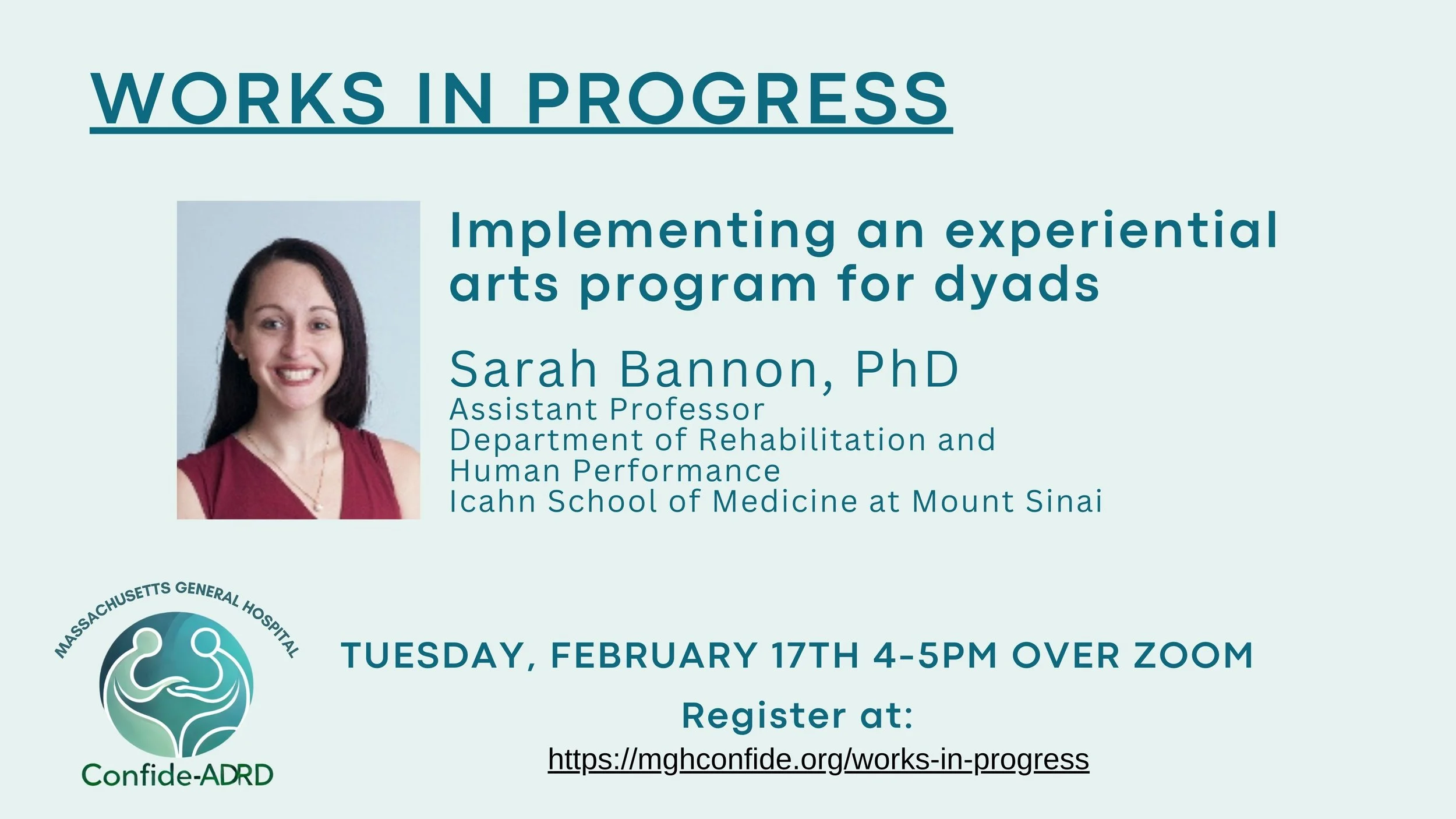 WORKS IN PROGRESS

Implementing an experiential arts program for dyads

Sarah Bannon, PhD
Assistant Professor
Department of Rehabilitation and Human Performance
Icahn School of Medicine at Mount Sinai

MASSACHUSETTS GENERAL HOSPITAL
Confide-ADRD

TUESDAY, FEBRUARY 17TH 4-5PM OVER ZOOM

Register at:
https://mghconfide.org/works-in-progress